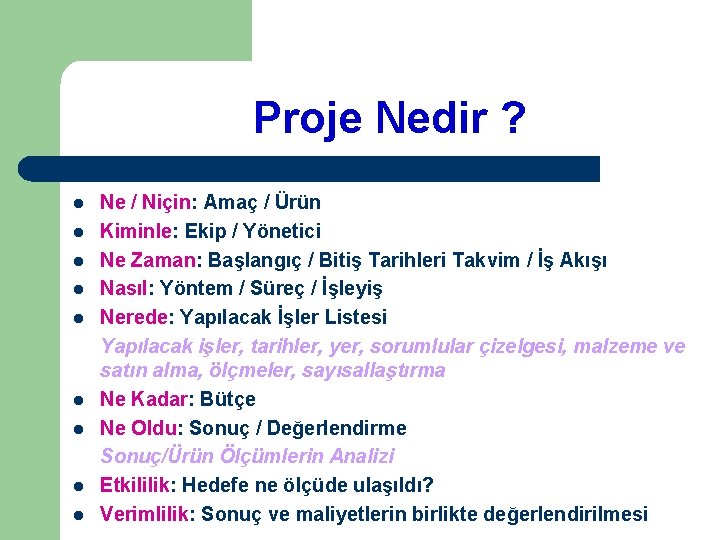 Proje Nedir ?

- Ne / Niçin: Amaç / Ürün
- Kiminle: Ekip / Yönetici
- Ne Zaman: Başlangıç / Bitiş Tarihleri Takvim / İş Akışı
- Nasıl: Yöntem / Süreç / İşleyiş
- Nerede: Yapılacak İşler Listesi

Yapılacak işler, tarihler, yer, sorumlular çizelgesi, malzeme ve satın alma, ölçmeler, sayısallaştırma

- Ne Kadar: Bütçe
- Ne Oldu: Sonuç / Değerlendirme

Sonuç/Ürün Ölçümlerin Analizi

- Etkililik: Hedefe ne ölçüde ulaşıldı?
- Verimlilik: Sonuç ve maliyetlerin birlikte değerlendirilmesi